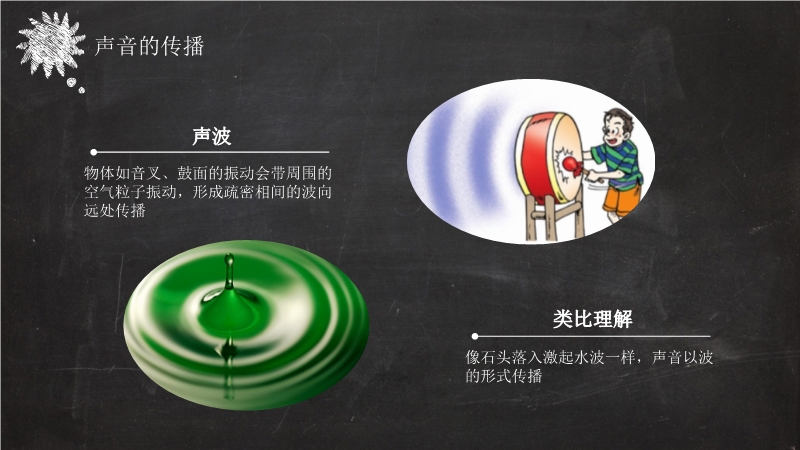 声音的传播

声波

物体如音叉、鼓面的振动会带周围的空气粒子振动，形成疏密相间的波向远处传播

类比理解

像石头落入激起水波一样，声音以波的形式传播